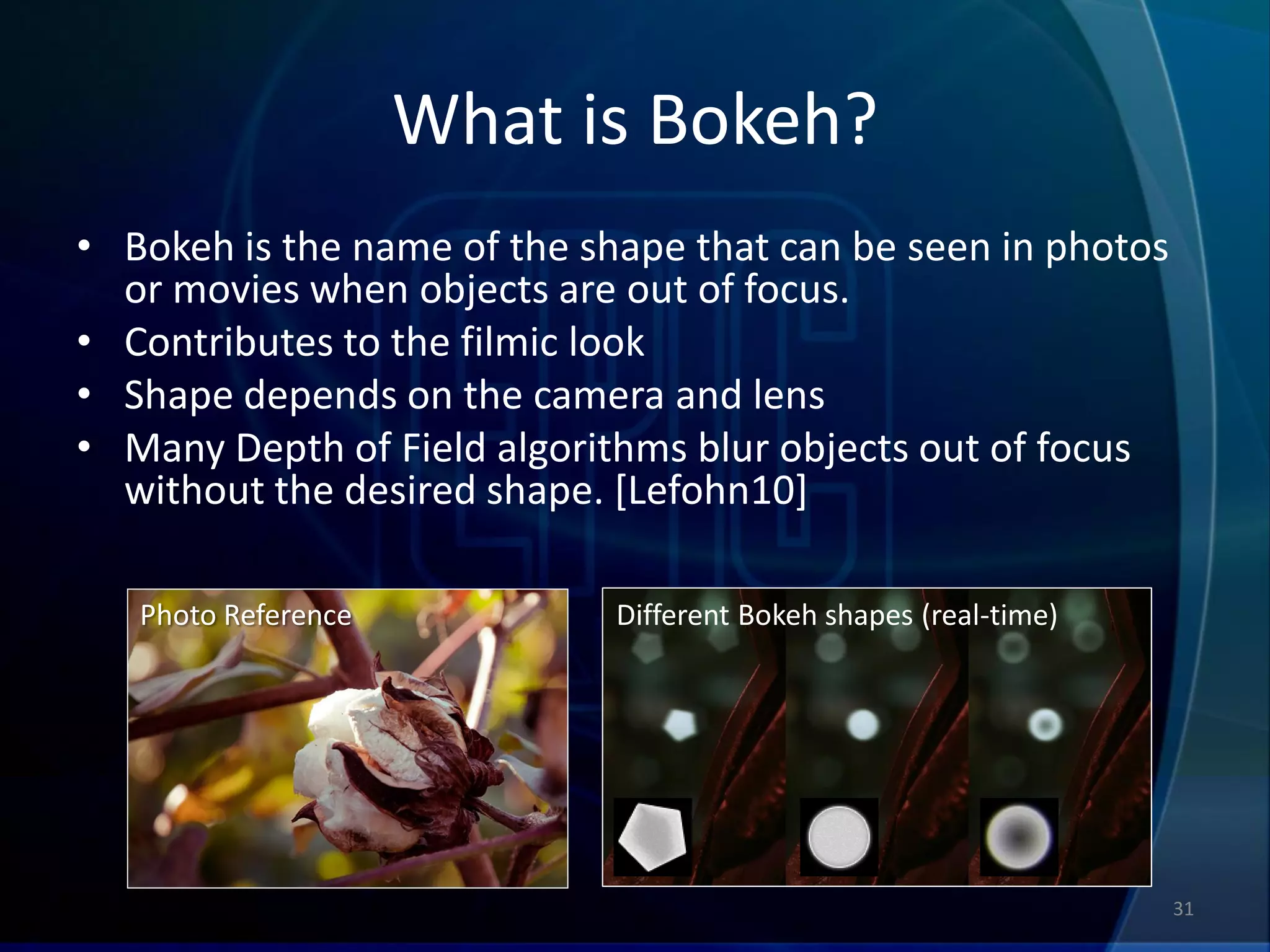 What is Bokeh?

• Bokeh is the name of the shape that can be seen in photos or movies when objects are out of focus.
• Contributes to the filmic look
• Shape depends on the camera and lens
• Many Depth of Field algorithms blur objects out of focus without the desired shape. [Lefohn10]

Photo Reference

Different Bokeh shapes (real-time)

31